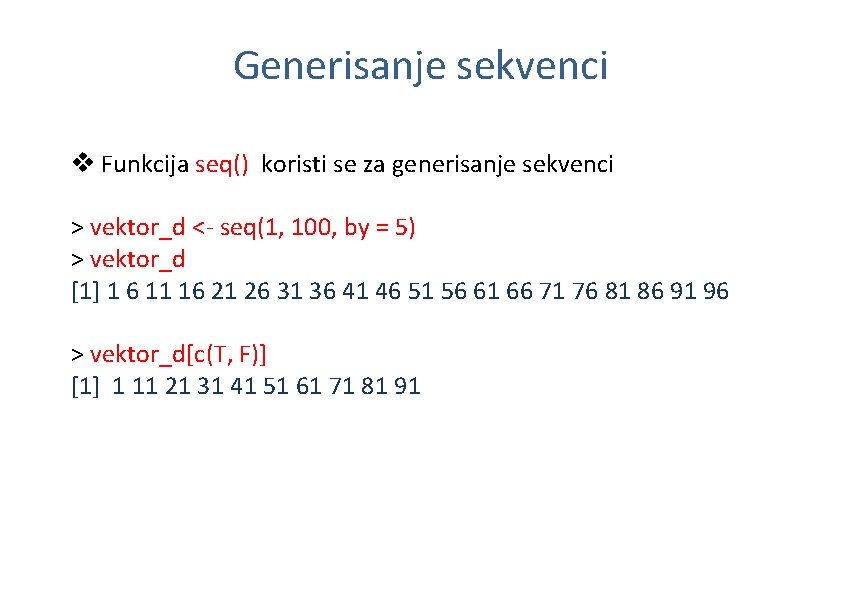 Generisanje sekvenci

❖ Funkcija seq()  koristi se za generisanje sekvenci

> vektor_d <- seq(1, 100, by = 5)
> vektor_d
[1] 1 6 11 16 21 26 31 36 41 46 51 56 61 66 71 76 81 86 91 96

> vektor_d[c(T, F)]
[1]  1 11 21 31 41 51 61 71 81 91